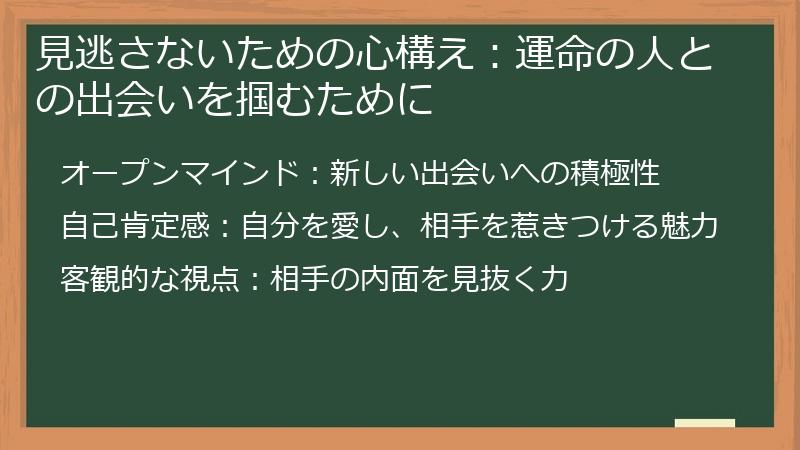 見逃さないための心構え：運命の人との出会いを掴むために

オープンマインド：新しい出会いへの積極性

自己肯定感：自分を愛し、相手を惹きつける魅力

客観的な視点：相手の内面を見抜く力